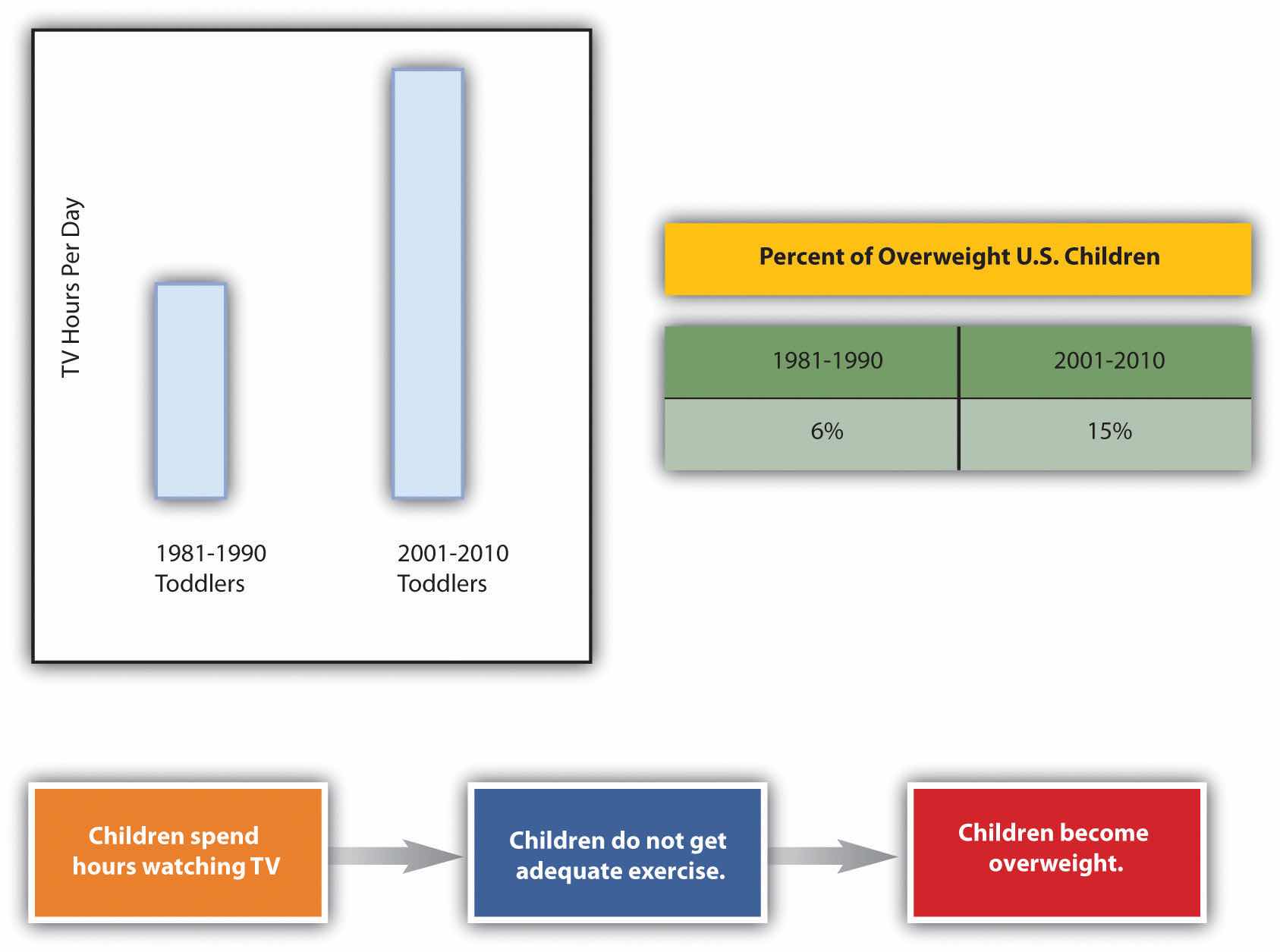 TV Hours Per Day

1981-1990
Toddlers

2001-2010
Toddlers

Percent of Overweight U.S. Children

| 1981-1990 | 2001-2010 |
|---|---|
| 6% | 15% |

Children spend hours watching TV

Children do not get adequate exercise.

Children become overweight.